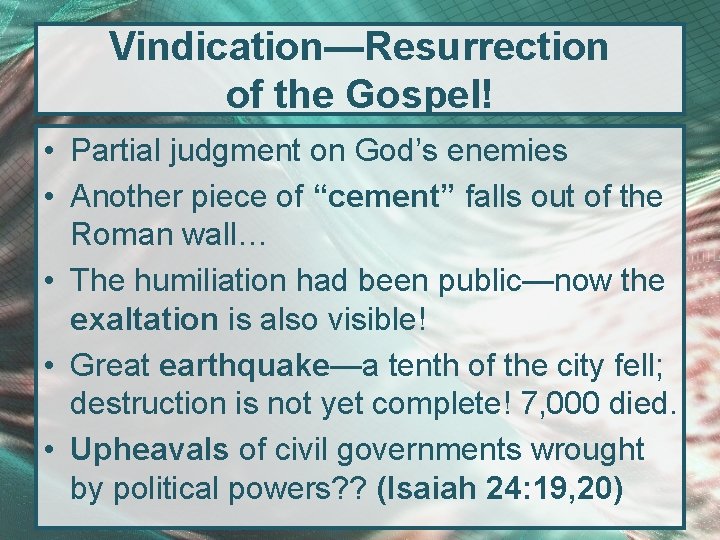 Vindication—Resurrection of the Gospel!

• Partial judgment on God's enemies
• Another piece of "cement" falls out of the Roman wall…
• The humiliation had been public—now the exaltation is also visible!
• Great earthquake—a tenth of the city fell; destruction is not yet complete! 7,000 died.
• Upheavals of civil governments wrought by political powers?? (Isaiah 24:19,20)